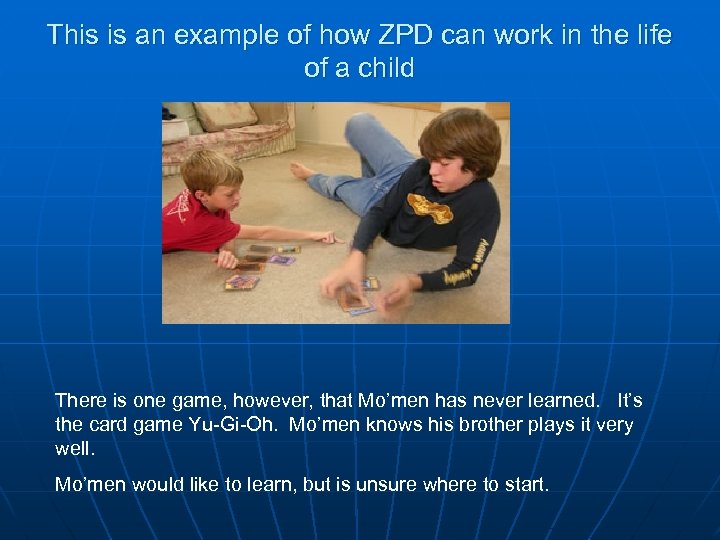 This is an example of how ZPD can work in the life of a child

There is one game, however, that Mo'men has never learned. It's the card game Yu-Gi-Oh. Mo'men knows his brother plays it very well.

Mo'men would like to learn, but is unsure where to start.